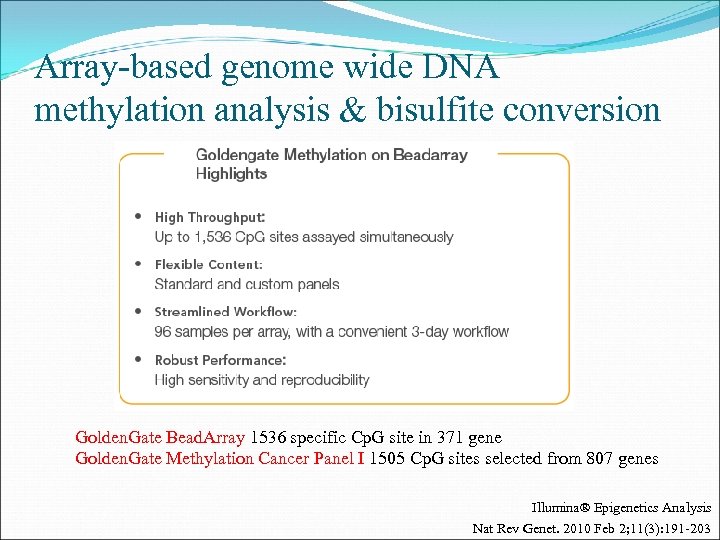 Array-based genome wide DNA methylation analysis & bisulfite conversion

Goldengate Methylation on Beadarray Highlights

• High Throughput:
Up to 1,536 CpG sites assayed simultaneously

• Flexible Content:
Standard and custom panels

• Streamlined Workflow:
96 samples per array, with a convenient 3-day workflow

• Robust Performance:
High sensitivity and reproducibility

GoldenGate BeadArray 1536 specific CpG site in 371 gene
GoldenGate Methylation Cancer Panel I 1505 CpG sites selected from 807 genes

Illumina® Epigenetics Analysis
Nat Rev Genet. 2010 Feb 2;11(3):191-203